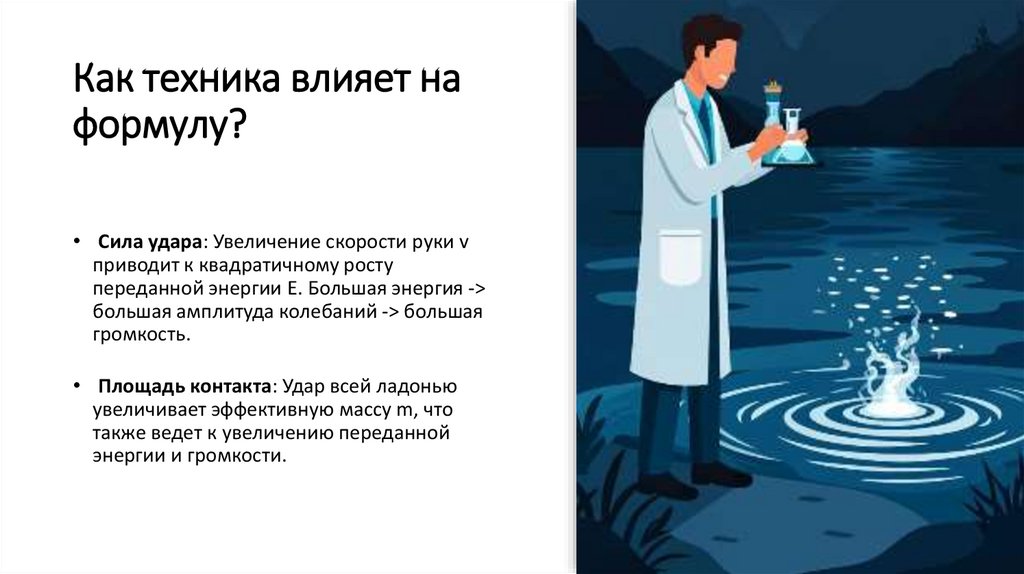 Как техника влияет на формулу?

• **Сила удара**: Увеличение скорости руки v приводит к квадратичному росту переданной энергии E. Большая энергия -> большая амплитуда колебаний -> большая громкость.

• **Площадь контакта**: Удар всей ладонью увеличивает эффективную массу m, что также ведет к увеличению переданной энергии и громкости.